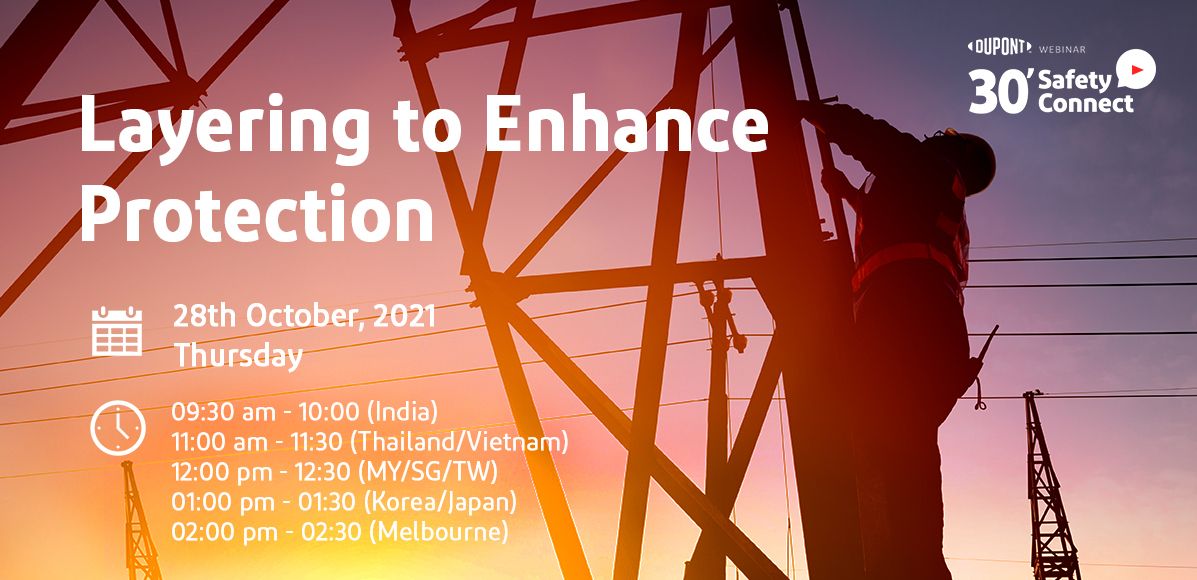 DUPONT WEBINAR
30' Safety Connect

Layering to Enhance Protection

28th October, 2021
Thursday

09:30 am - 10:00 (India)
11:00 am - 11:30 (Thailand/Vietnam)
12:00 pm - 12:30 (MY/SG/TW)
01:00 pm - 01:30 (Korea/Japan)
02:00 pm - 02:30 (Melbourne)